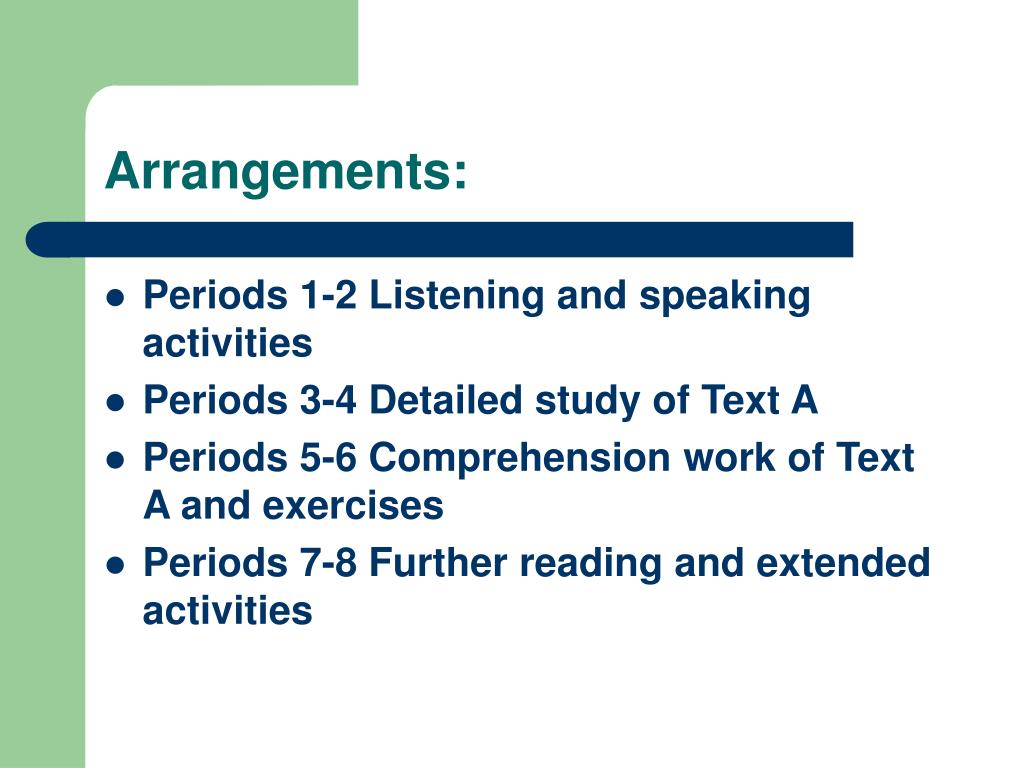 Arrangements:

- Periods 1-2 Listening and speaking activities
- Periods 3-4 Detailed study of Text A
- Periods 5-6 Comprehension work of Text A and exercises
- Periods 7-8 Further reading and extended activities